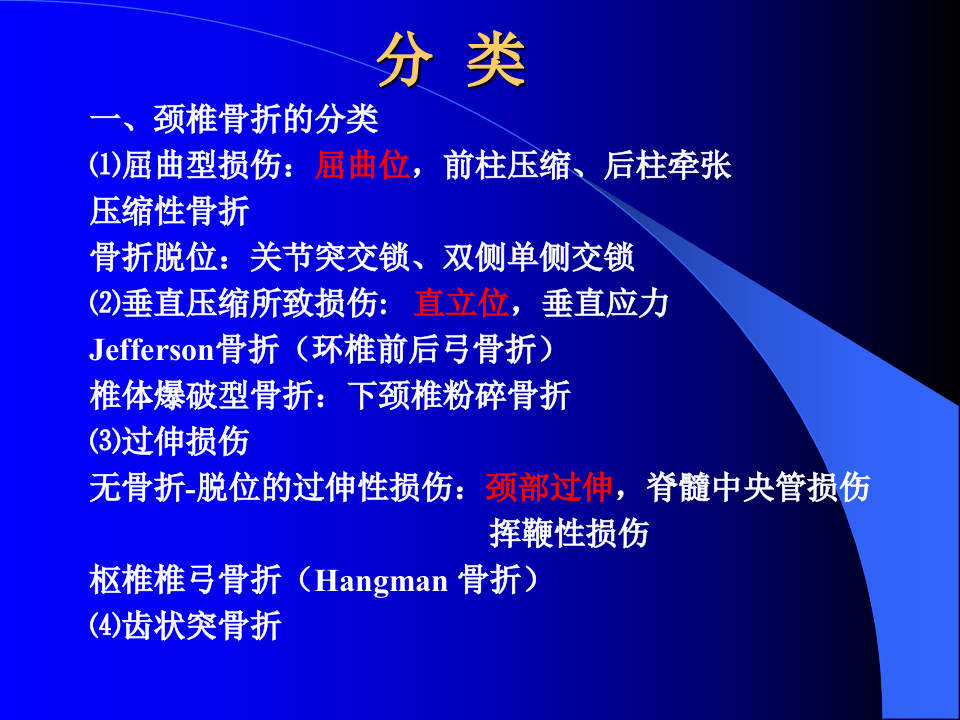 分 类

一、颈椎骨折的分类

⑴屈曲型损伤：屈曲位，前柱压缩、后柱牵张

压缩性骨折

骨折脱位：关节突交锁、双侧单侧交锁

⑵垂直压缩所致损伤：直立位，垂直应力

Jefferson骨折（环椎前后弓骨折）

椎体爆破型骨折：下颈椎粉碎骨折

⑶过伸损伤

无骨折-脱位的过伸性损伤：颈部过伸，脊髓中央管损伤

挥鞭性损伤

枢椎椎弓骨折（Hangman 骨折）

⑷齿状突骨折